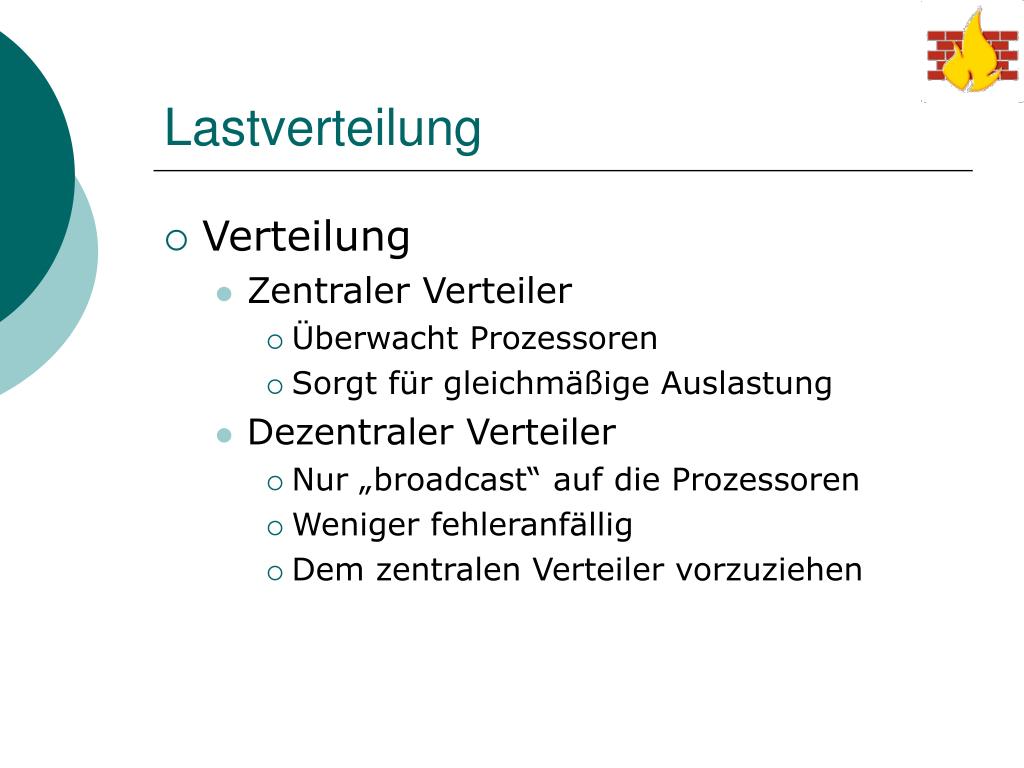 Lastverteilung

Verteilung

Zentraler Verteiler

Überwacht Prozessoren

Sorgt für gleichmäßige Auslastung

Dezentraler Verteiler

Nur „broadcast“ auf die Prozessoren

Weniger fehleranfällig

Dem zentralen Verteiler vorzuziehen